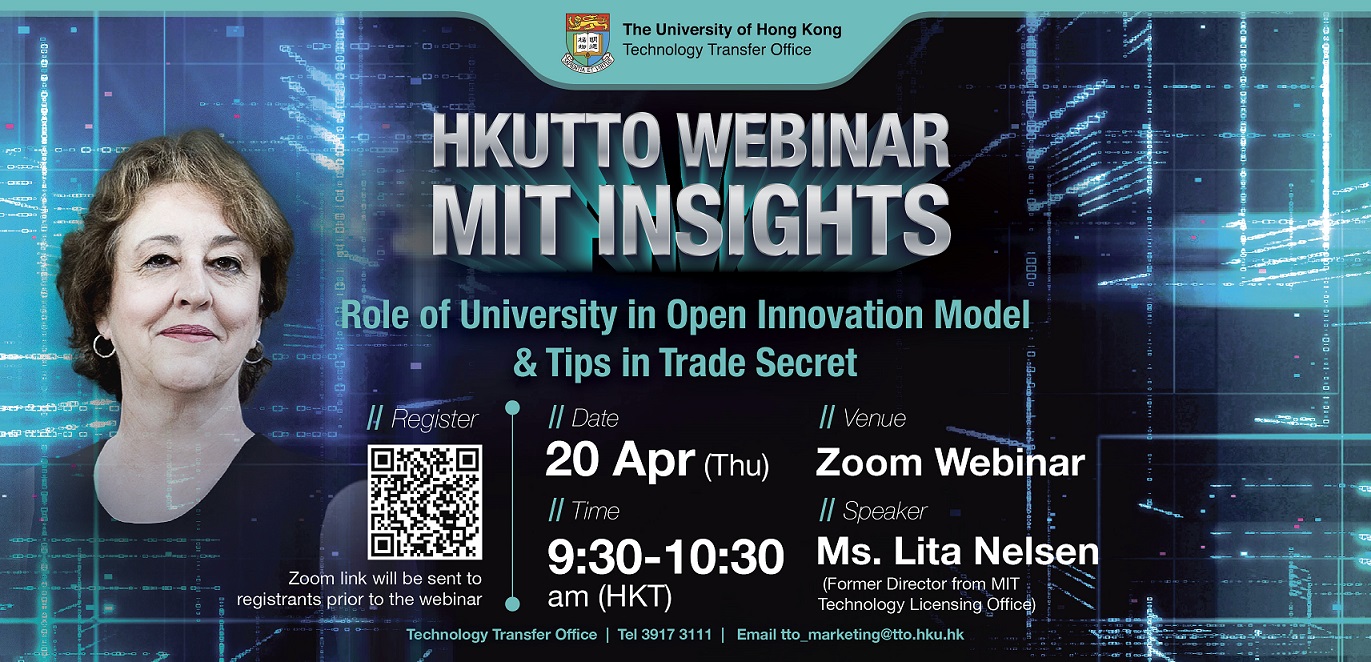 The University of Hong Kong
Technology Transfer Office

HKUTTO WEBINAR
MIT INSIGHTS

Role of University in Open Innovation Model & Tips in Trade Secret

// Register

Zoom link will be sent to registrants prior to the webinar

// Date
20 Apr (Thu)

// Time
9:30-10:30 am (HKT)

// Venue
Zoom Webinar

// Speaker
Ms. Lita Nelsen
(Former Director from MIT Technology Licensing Office)

Technology Transfer Office | Tel 3917 3111 | Email tto_marketing@tto.hku.hk